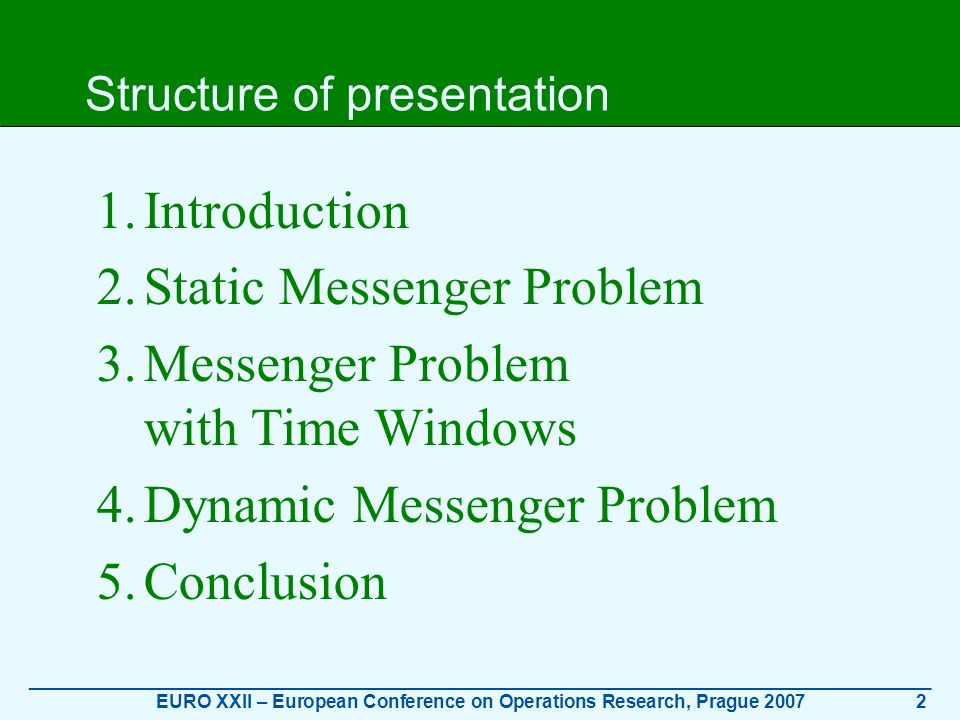 Structure of presentation

1. Introduction
2. Static Messenger Problem
3. Messenger Problem with Time Windows
4. Dynamic Messenger Problem
5. Conclusion

EURO XXII – European Conference on Operations Research, Prague 2007 2